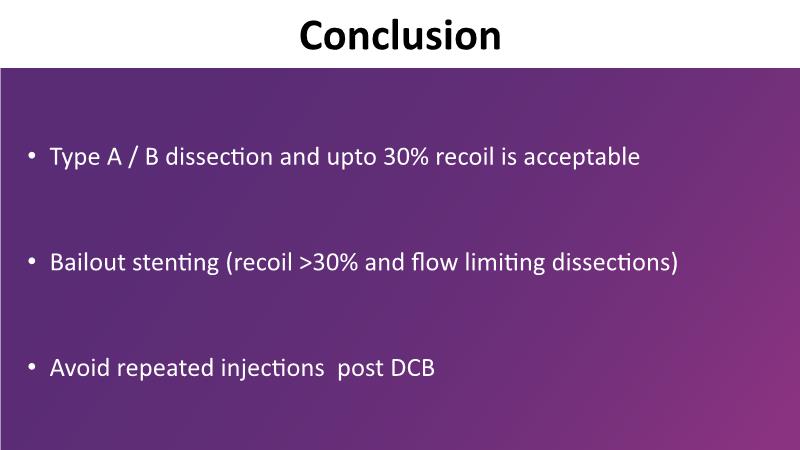 Conclusion

• Type A / B dissection and upto 30% recoil is acceptable

• Bailout stenting (recoil >30% and flow limiting dissections)

• Avoid repeated injections  post DCB